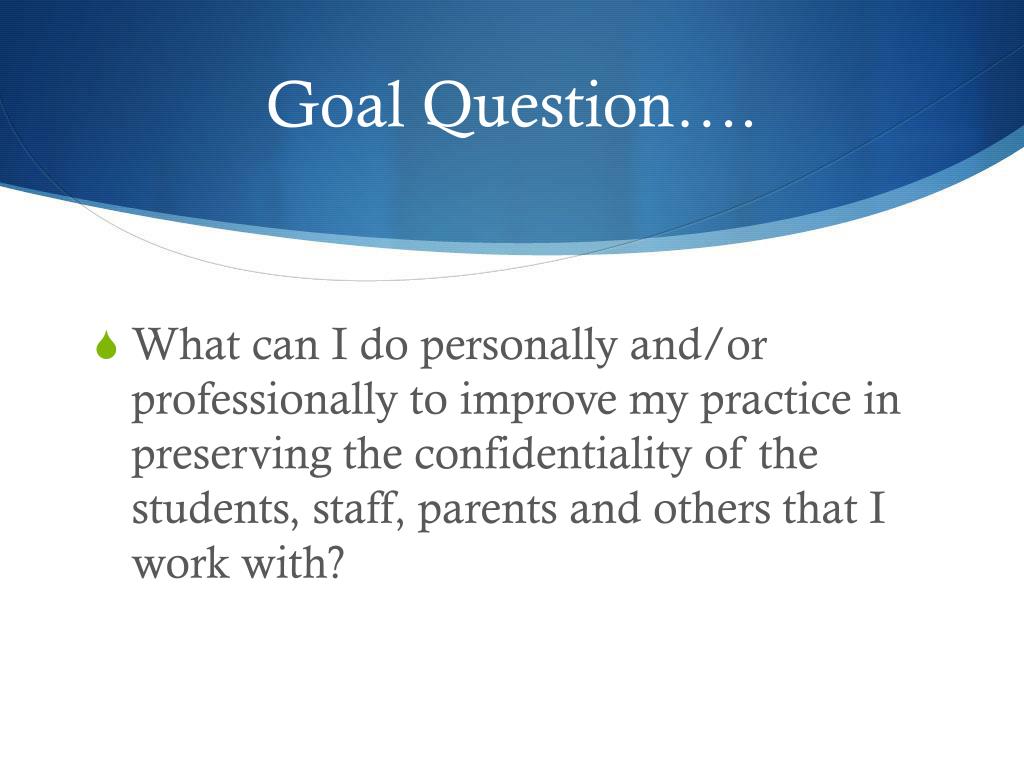 Goal Question….

What can I do personally and/or professionally to improve my practice in preserving the confidentiality of the students, staff, parents and others that I work with?